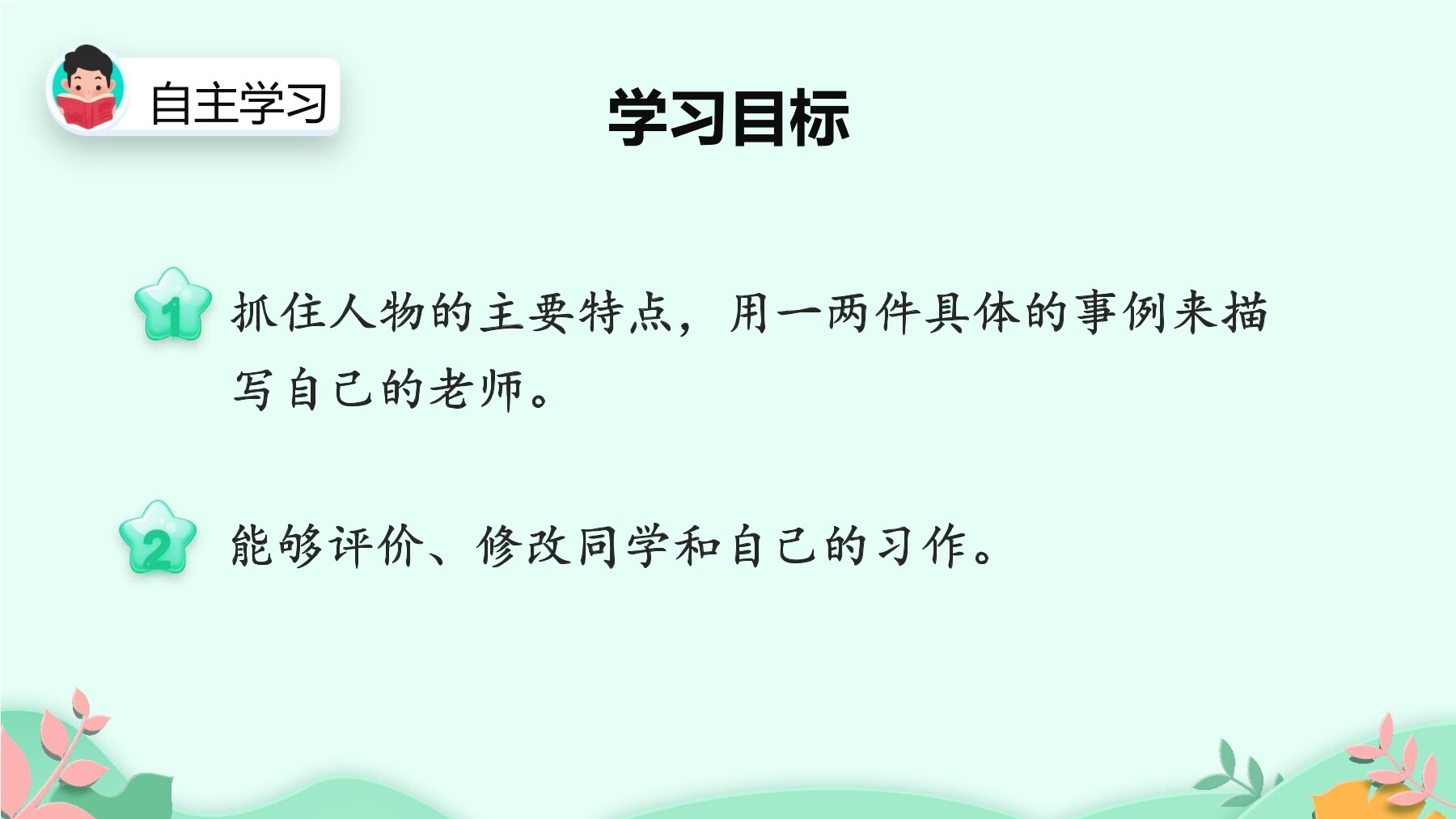 自主学习

学习目标

1 抓住人物的主要特点，用一两件具体的事例来描写自己的老师。

2 能够评价、修改同学和自己的习作。